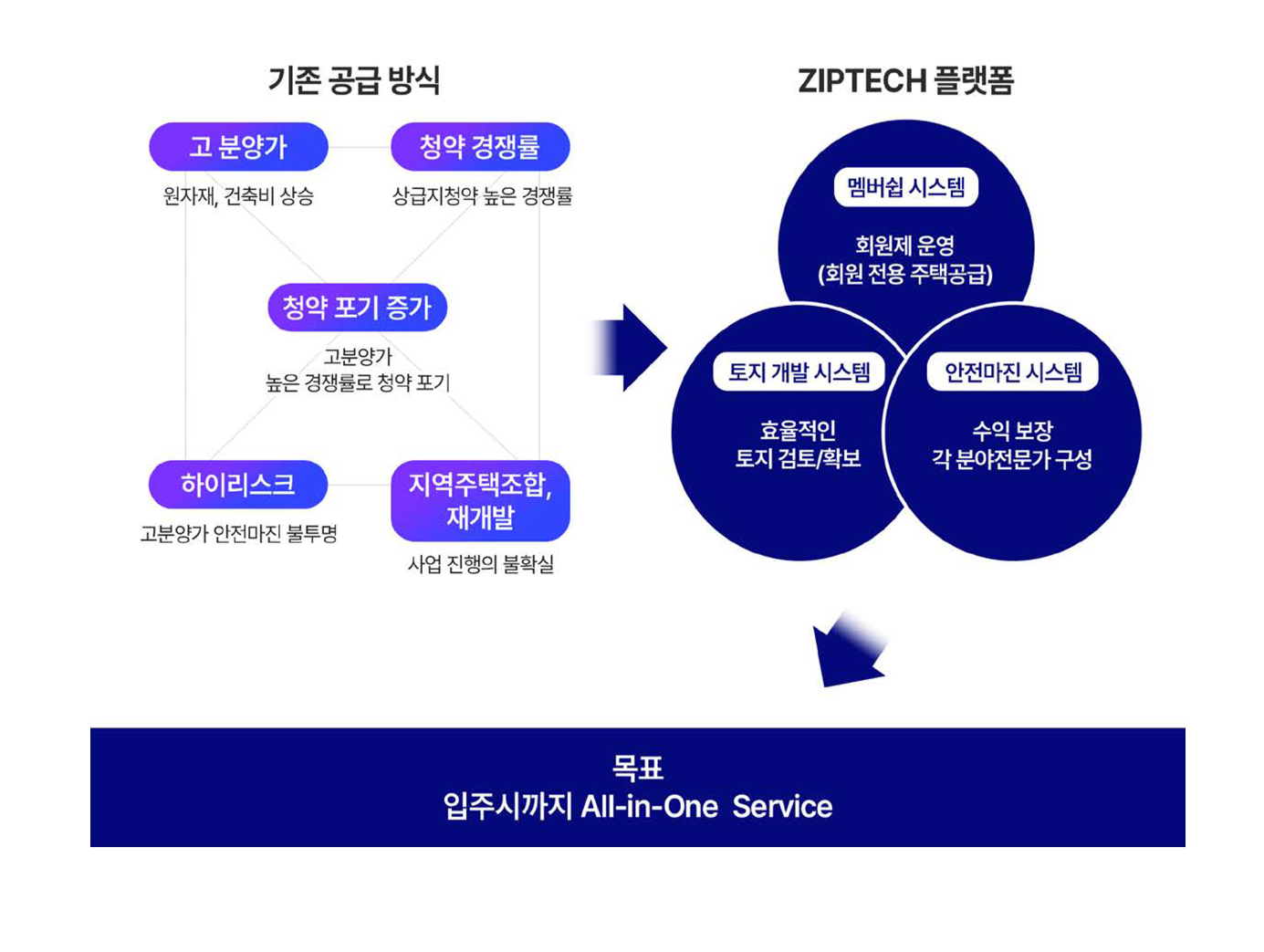 기존 공급 방식

고 분양가
원자재, 건축비 상승

청약 경쟁률
상급지청약 높은 경쟁률

청약 포기 증가
고분양가
높은 경쟁률로 청약 포기

하이리스크
고분양가 안전마진 불투명

지역주택조합, 재개발
사업 진행의 불확실

ZIPTECH 플랫폼

멤버쉽 시스템
회원제 운영
(회원 전용 주택공급)

토지 개발 시스템
효율적인
토지 검토/확보

안전마진 시스템
수익 보장
각 분야전문가 구성

목표
입주시까지 All-in-One Service